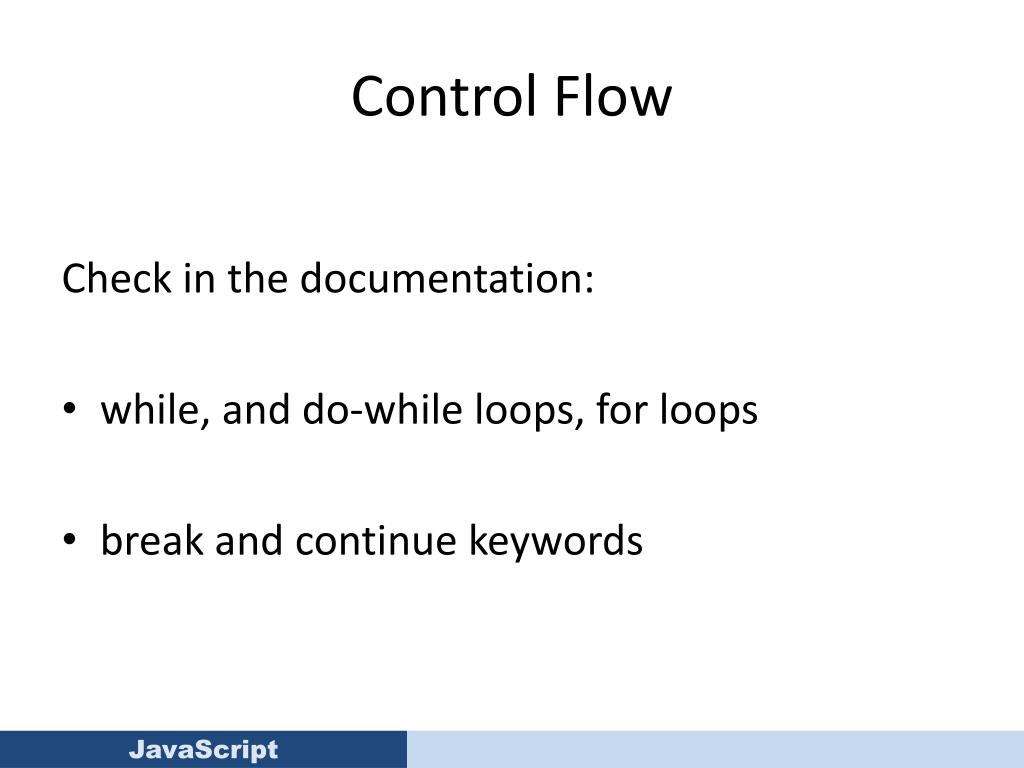 Control Flow

Check in the documentation:

• while, and do-while loops, for loops

• break and continue keywords

JavaScript